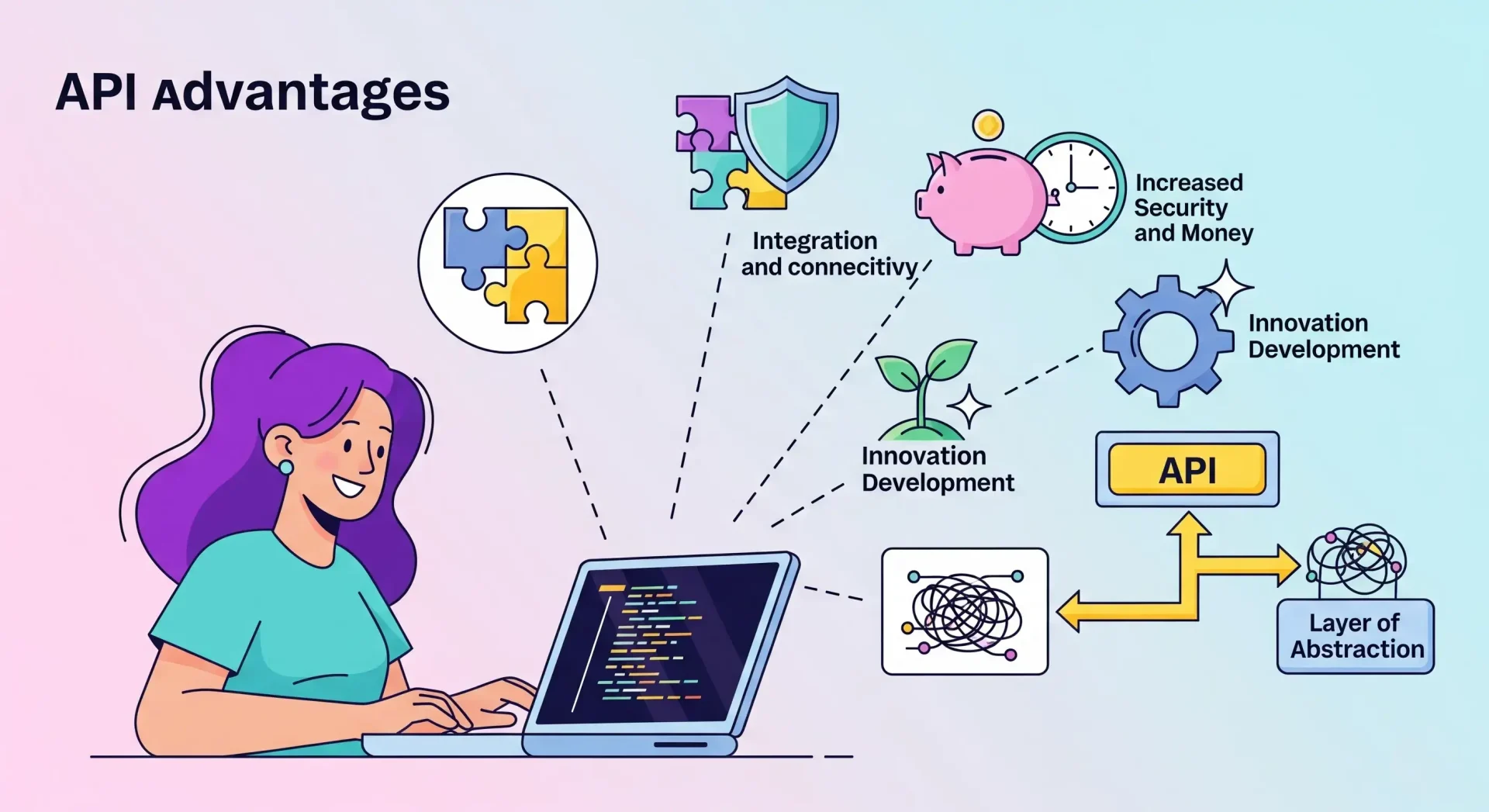 API Advantages

Integration and connecitivy

Increased Security and Money

Innovation Development

Innovation Development

API

Layer of Abstraction